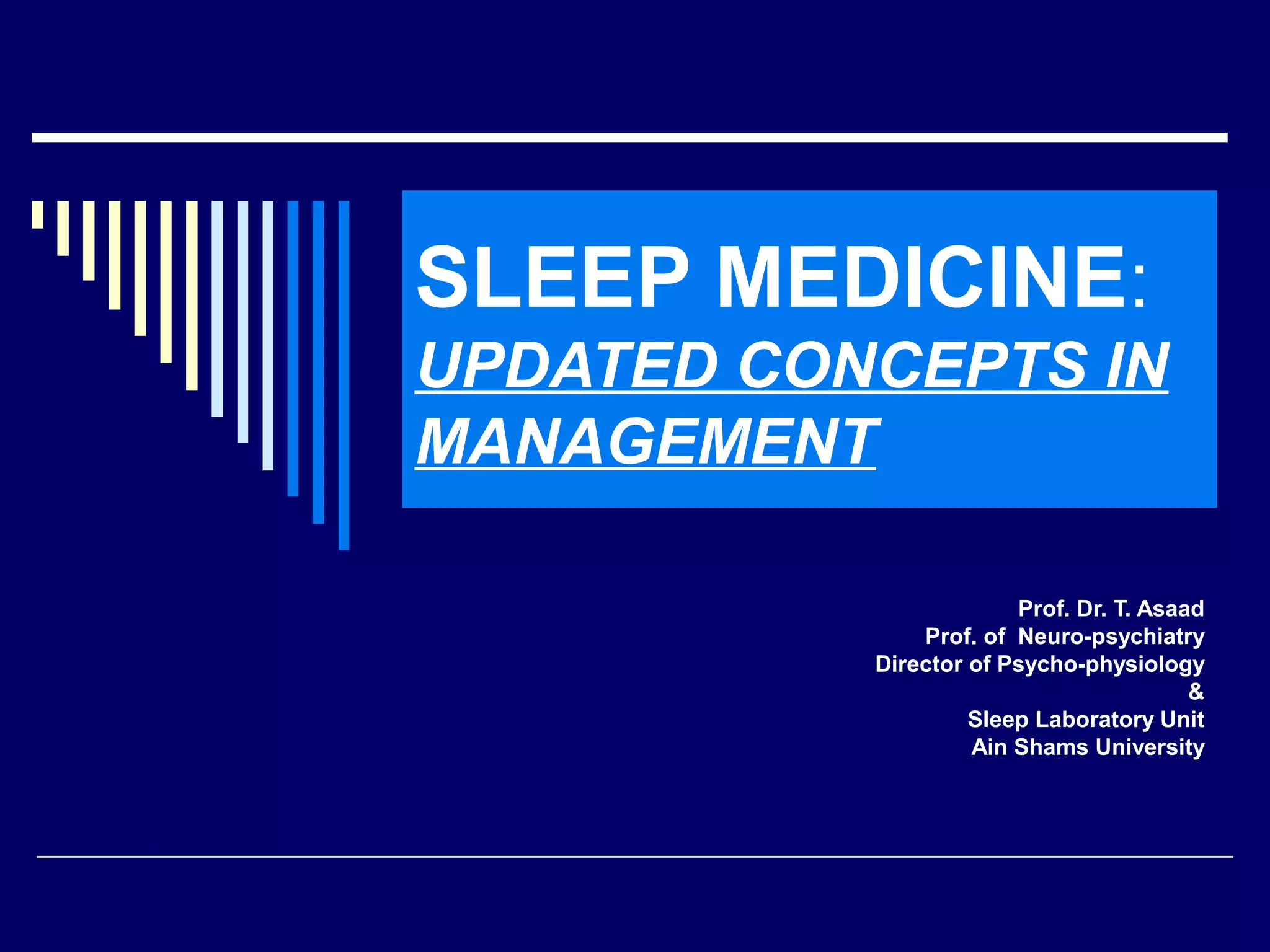 SLEEP MEDICINE:
UPDATED CONCEPTS IN MANAGEMENT

Prof. Dr. T. Asaad
Prof. of Neuro-psychiatry
Director of Psycho-physiology
&
Sleep Laboratory Unit
Ain Shams University